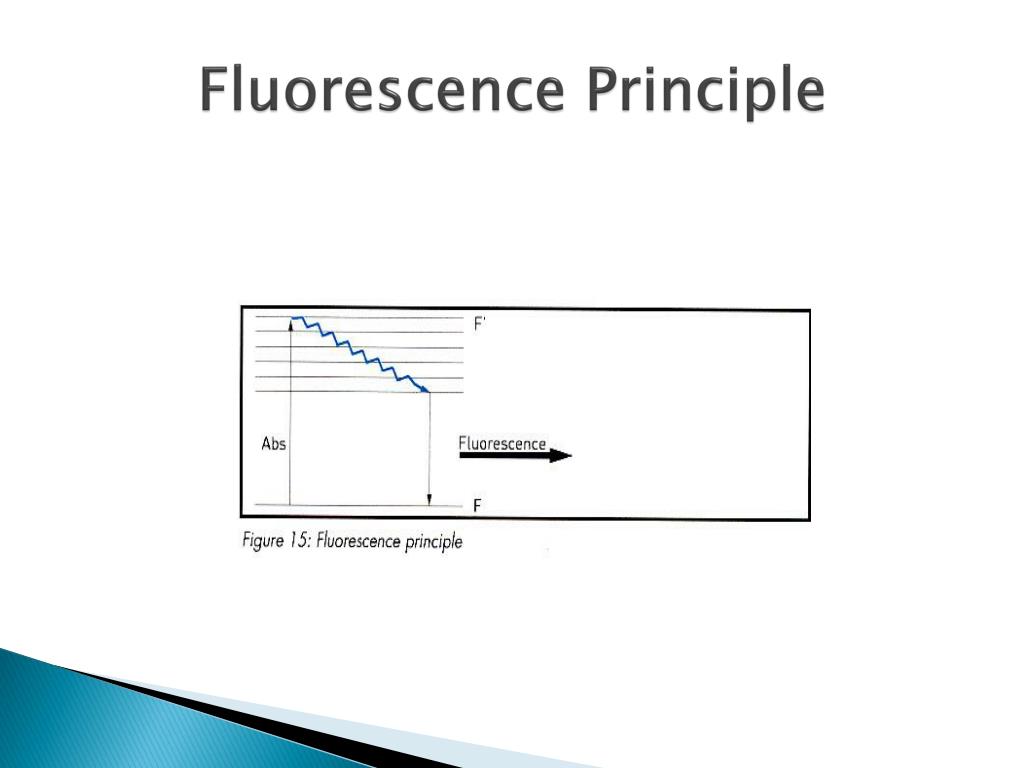 Fluorescence Principle

F'

Abs

Fluorescence

F

Figure 15: Fluorescence principle